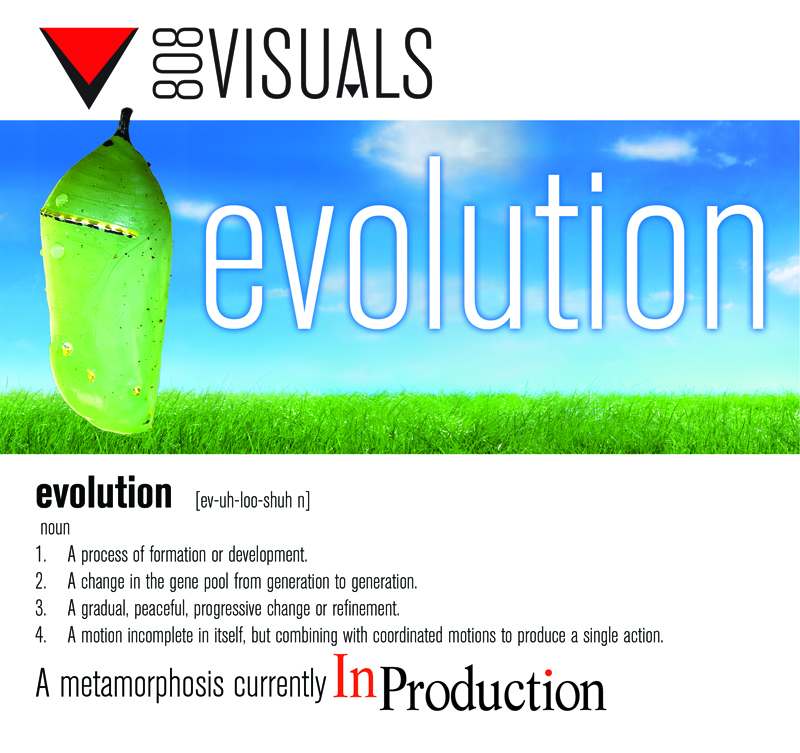 808 VISUALS

evolution

evolution [ev-uh-loo-shuh n]
noun
1. A process of formation or development.
2. A change in the gene pool from generation to generation.
3. A gradual, peaceful, progressive change or refinement.
4. A motion incomplete in itself, but combining with coordinated motions to produce a single action.

A metamorphosis currently In Production